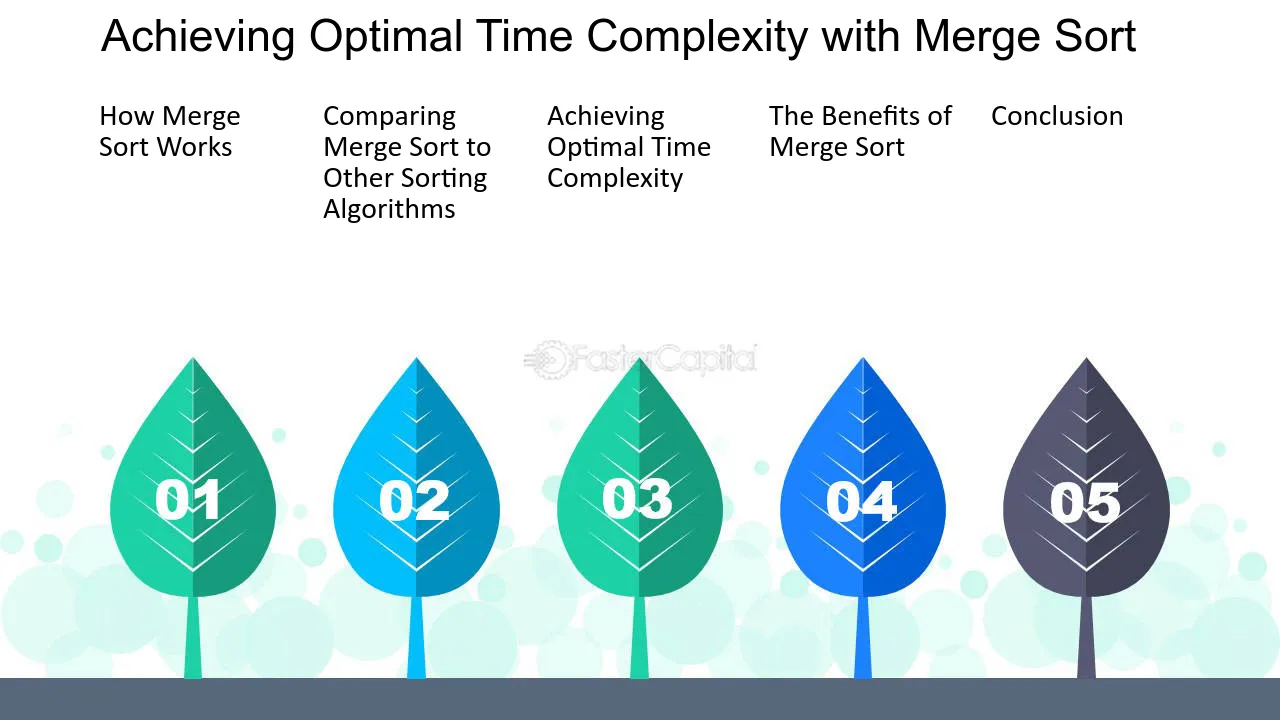 Achieving Optimal Time Complexity with Merge Sort

How Merge Sort Works

Comparing Merge Sort to Other Sorting Algorithms

Achieving Optimal Time Complexity

The Benefits of Merge Sort

Conclusion

01

02

03

04

05

FasterCapital